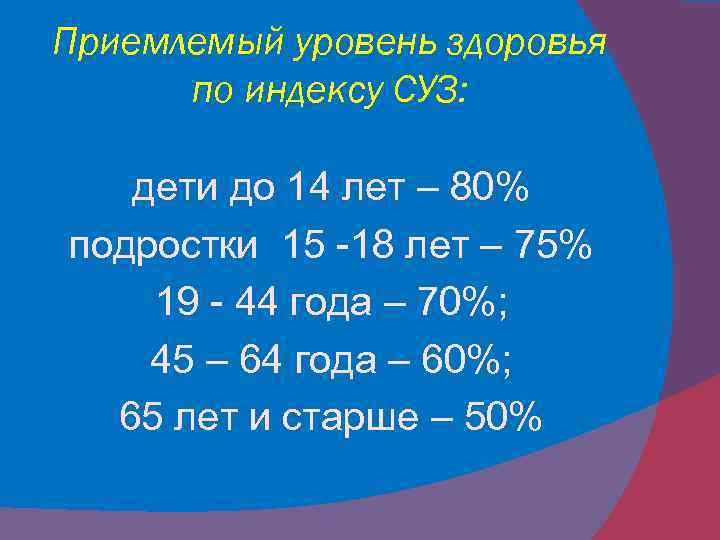 Приемлемый уровень здоровья по индексу СУЗ:

дети до 14 лет – 80%
подростки 15 -18 лет – 75%
19 - 44 года – 70%;
45 – 64 года – 60%;
65 лет и старше – 50%